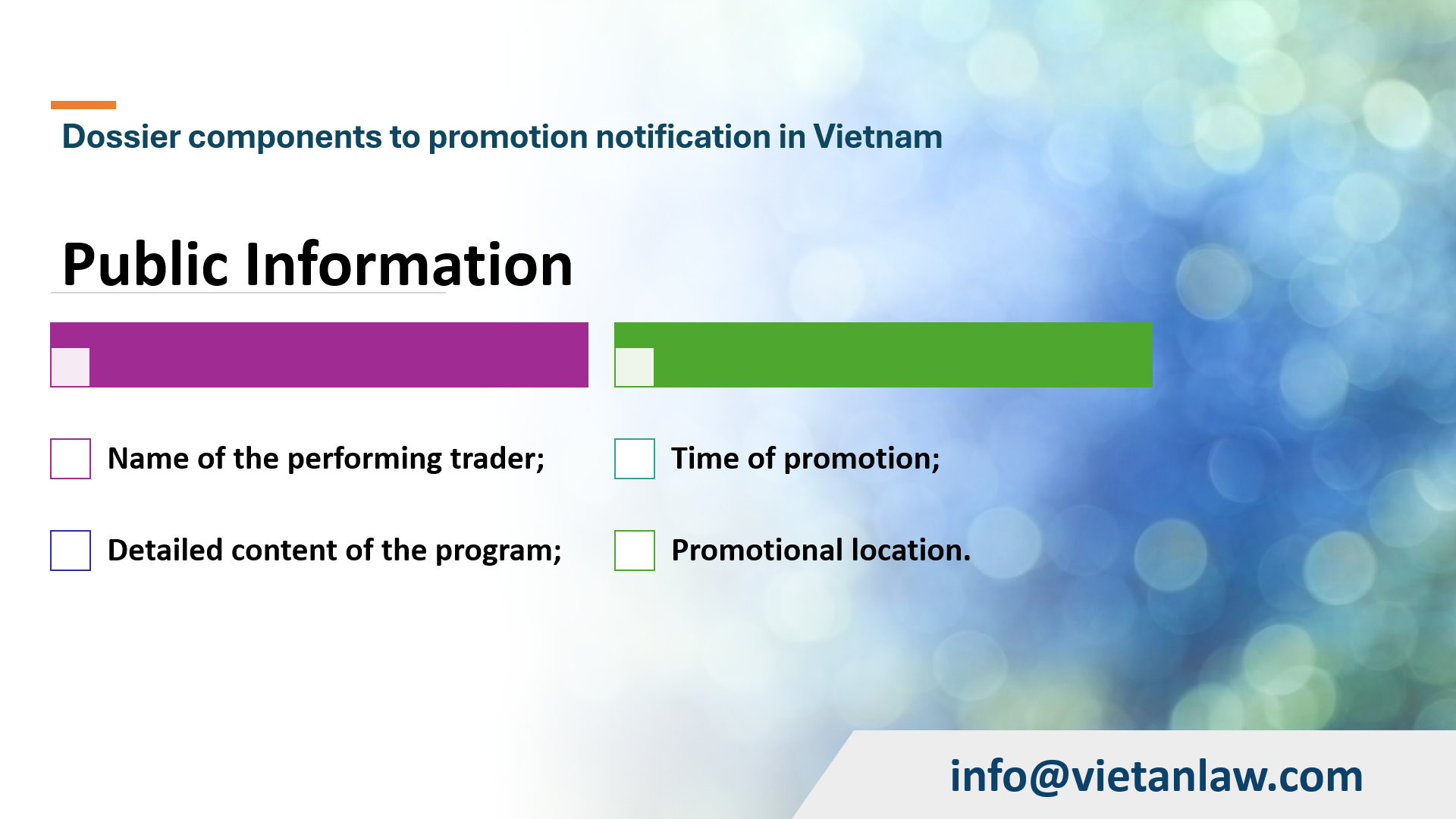 Dossier components to promotion notification in Vietnam

Public Information

Name of the performing trader;

Detailed content of the program;

Time of promotion;

Promotional location.

info@vietanlaw.com